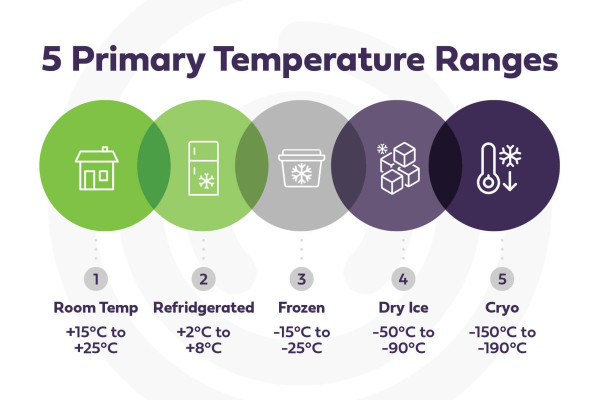 5 Primary Temperature Ranges

1
Room Temp
+15°C to +25°C

2
Refridgerated
+2°C to +8°C

3
Frozen
-15°C to -25°C

4
Dry Ice
-50°C to -90°C

5
Cryo
-150°C to -190°C